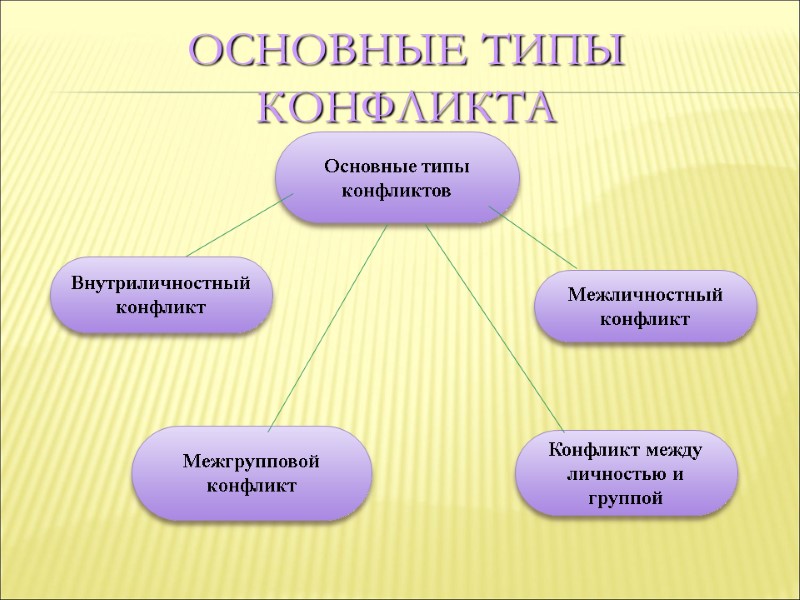 ОСНОВНЫЕ ТИПЫ КОНФЛИКТА

Основные типы конфликтов

Внутриличностный конфликт

Межличностный конфликт

Межгрупповой конфликт

Конфликт между личностью и группой